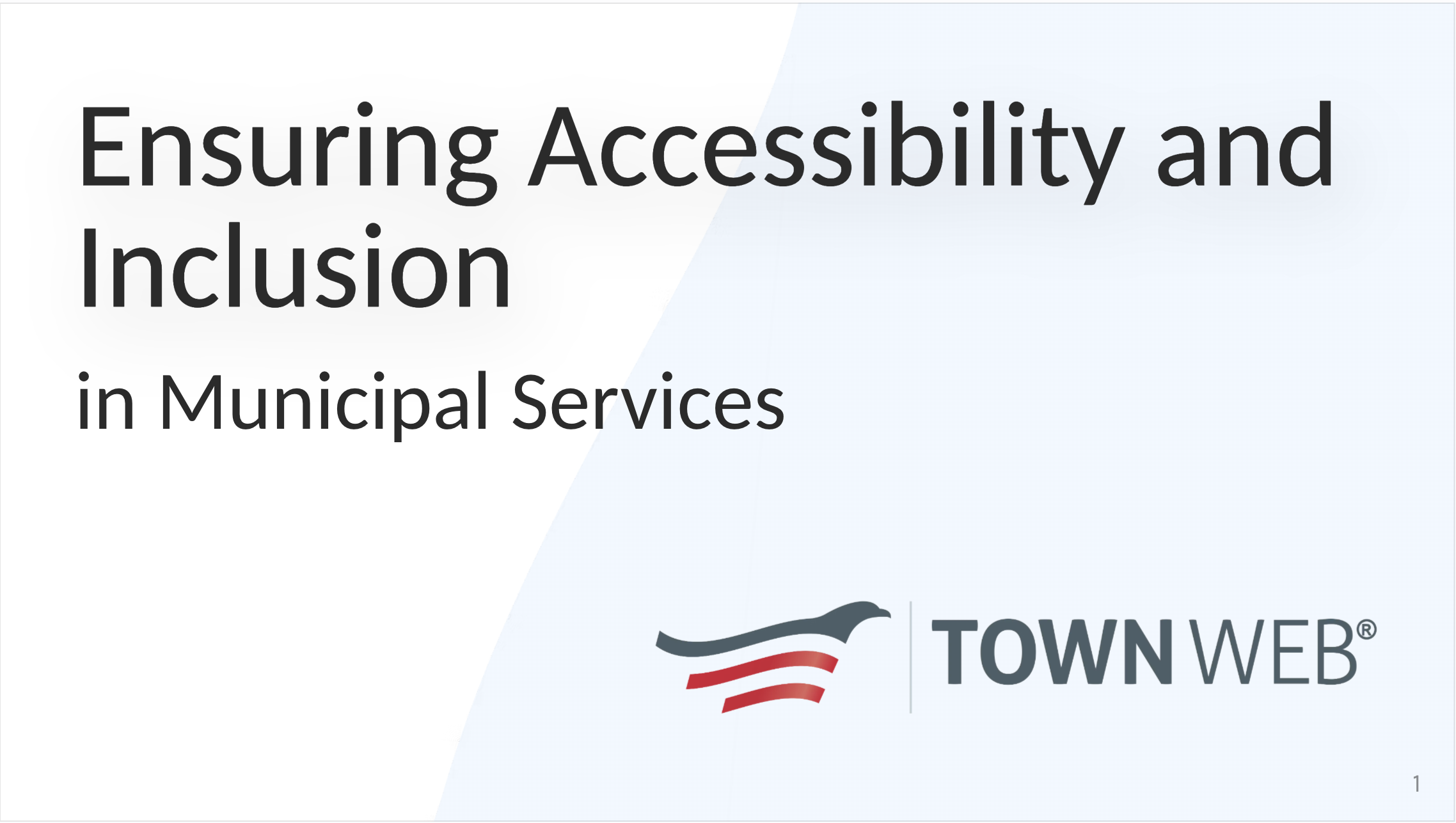 Ensuring Accessibility and Inclusion

in Municipal Services

TOWN WEB®

1